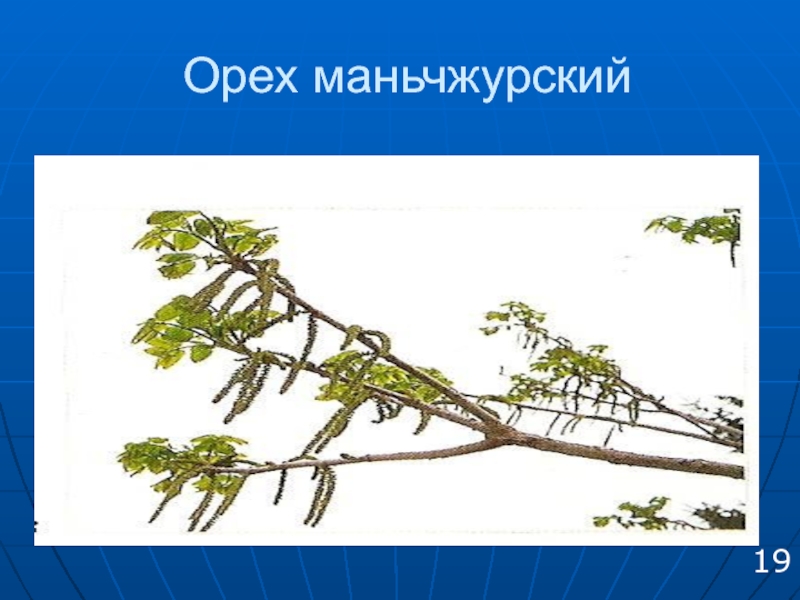 Орех маньчжурский

19